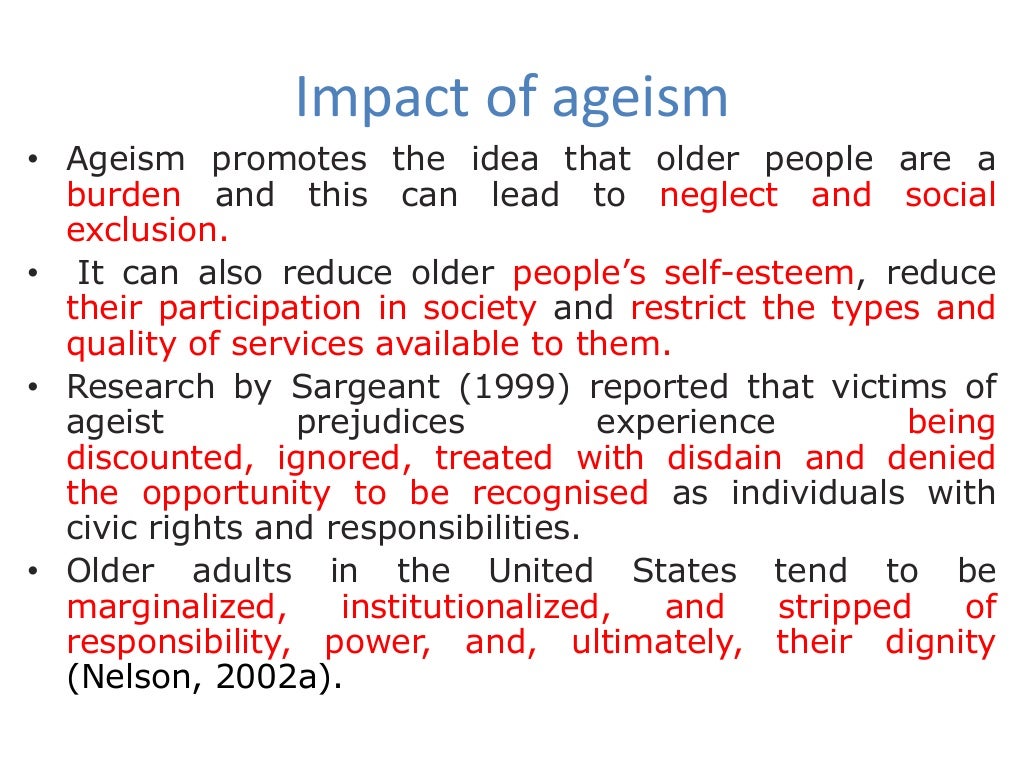 Impact of ageism

• Ageism promotes the idea that older people are a burden and this can lead to neglect and social exclusion.
• It can also reduce older people's self-esteem, reduce their participation in society and restrict the types and quality of services available to them.
• Research by Sargeant (1999) reported that victims of ageist prejudices experience being discounted, ignored, treated with disdain and denied the opportunity to be recognised as individuals with civic rights and responsibilities.
• Older adults in the United States tend to be marginalized, institutionalized, and stripped of responsibility, power, and, ultimately, their dignity (Nelson, 2002a).